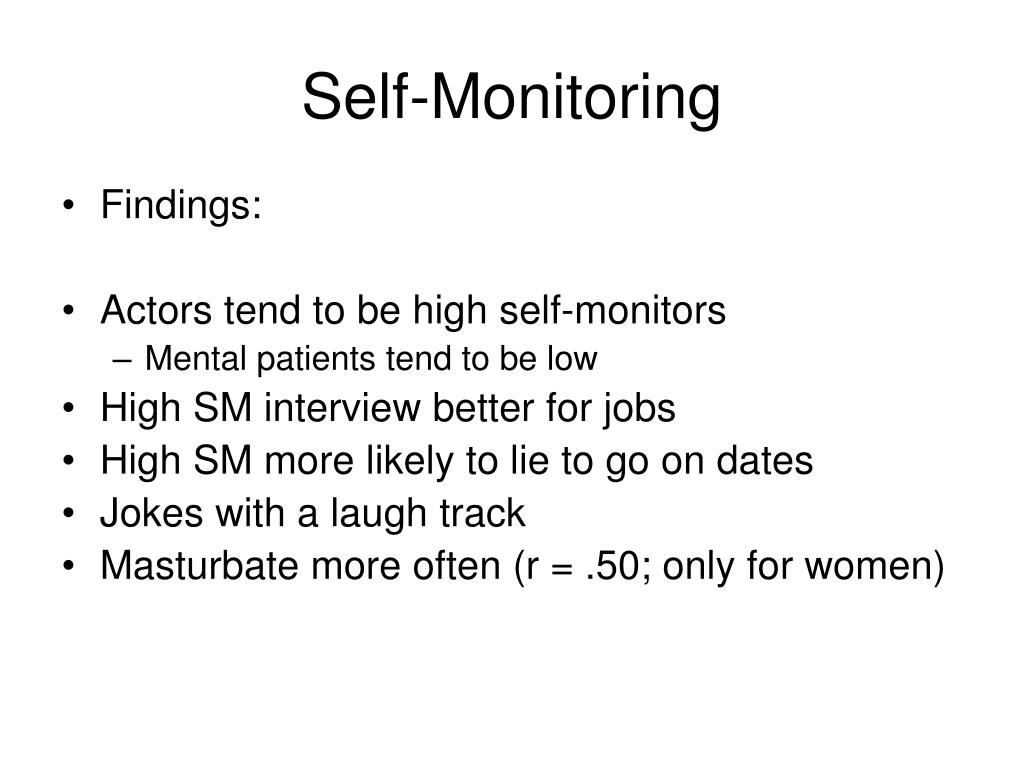 Self-Monitoring

• Findings:

• Actors tend to be high self-monitors
– Mental patients tend to be low
• High SM interview better for jobs
• High SM more likely to lie to go on dates
• Jokes with a laugh track
• Masturbate more often (r = .50; only for women)